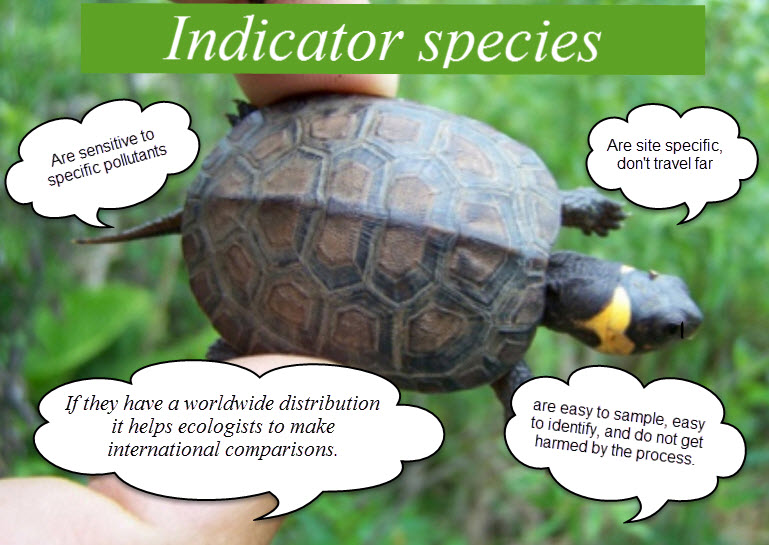 Indicator species

Are sensitive to specific pollutants

Are site specific, don't travel far

If they have a worldwide distribution it helps ecologists to make international comparisons.

are easy to sample, easy to identify, and do not get harmed by the process.